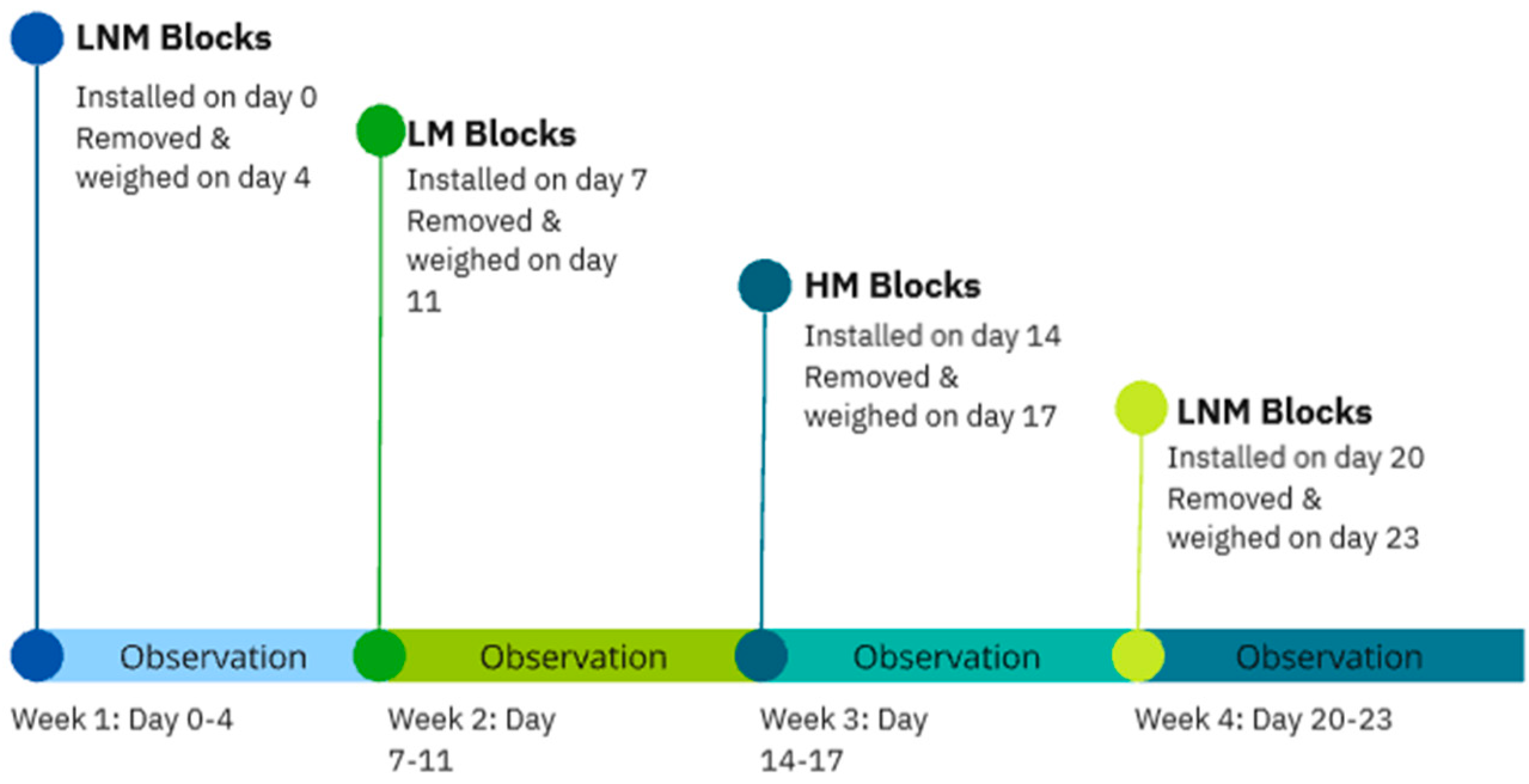 LNM Blocks
Installed on day 0
Removed & weighed on day 4

LM Blocks
Installed on day 7
Removed & weighed on day 11

HM Blocks
Installed on day 14
Removed & weighed on day 17

LNM Blocks
Installed on day 20
Removed & weighed on day 23

Observation

Observation

Observation

Observation

Week 1: Day 0-4

Week 2: Day 7-11

Week 3: Day 14-17

Week 4: Day 20-23